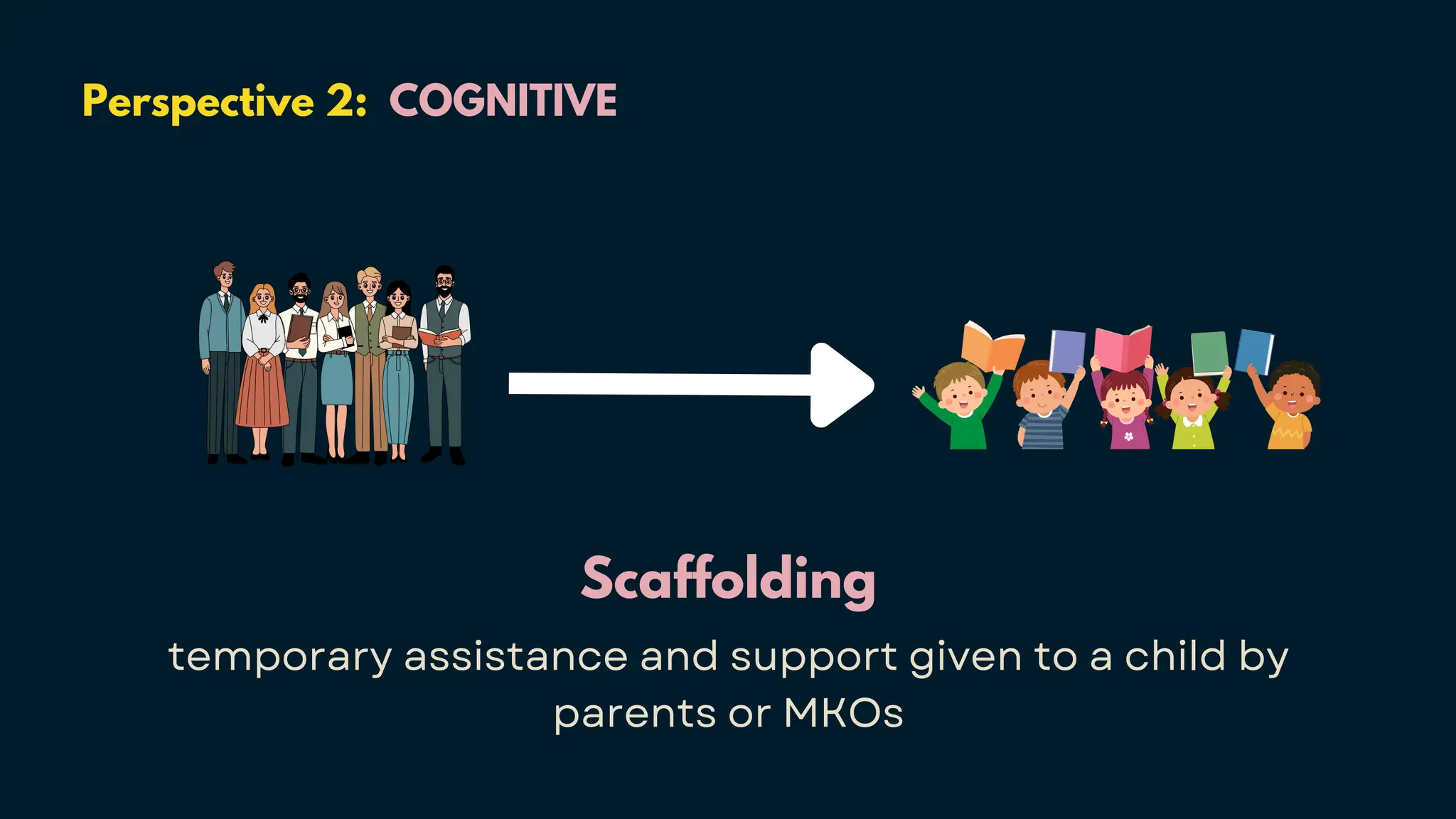 Perspective 2: COGNITIVE

Scaffolding

temporary assistance and support given to a child by parents or MKOs